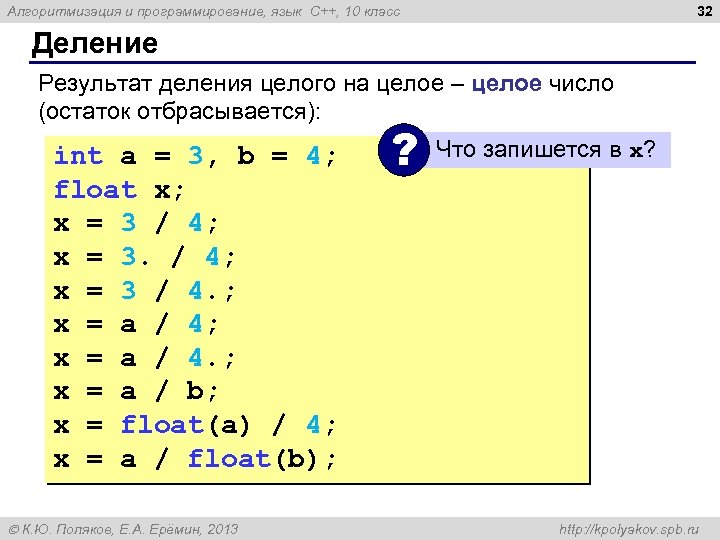 Алгоритмизация и программирование, язык C++, 10 класс

32

Деление

Результат деления целого на целое – целое число (остаток отбрасывается):

?

Что запишется в x?

int a = 3, b = 4;
float x;
x = 3 / 4;
x = 3. / 4;
x = 3 / 4.;
x = a / 4;
x = a / 4.;
x = a / b;
x = float(a) / 4;
x = a / float(b);

© К.Ю. Поляков, Е.А. Ерёмин, 2013

http://kpolyakov.spb.ru